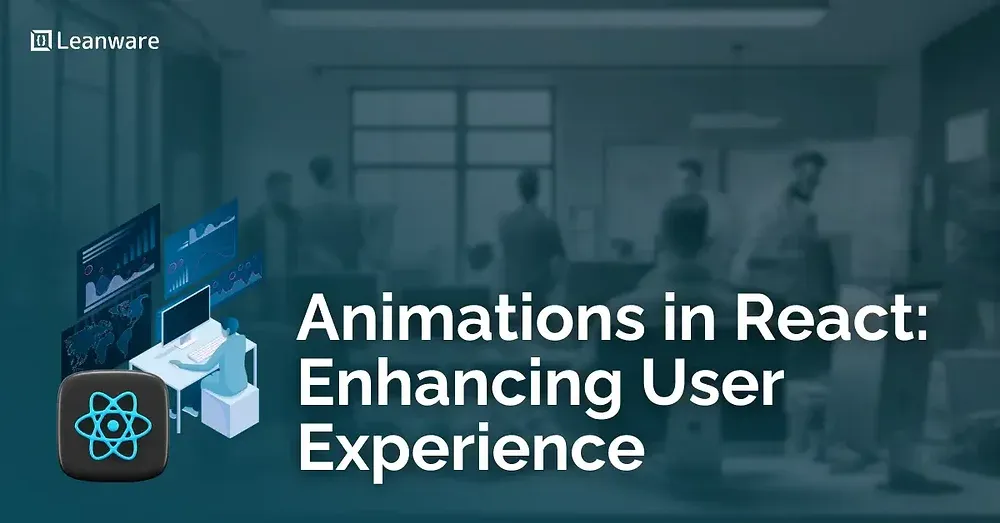 Leanware

Animations in React: Enhancing User Experience